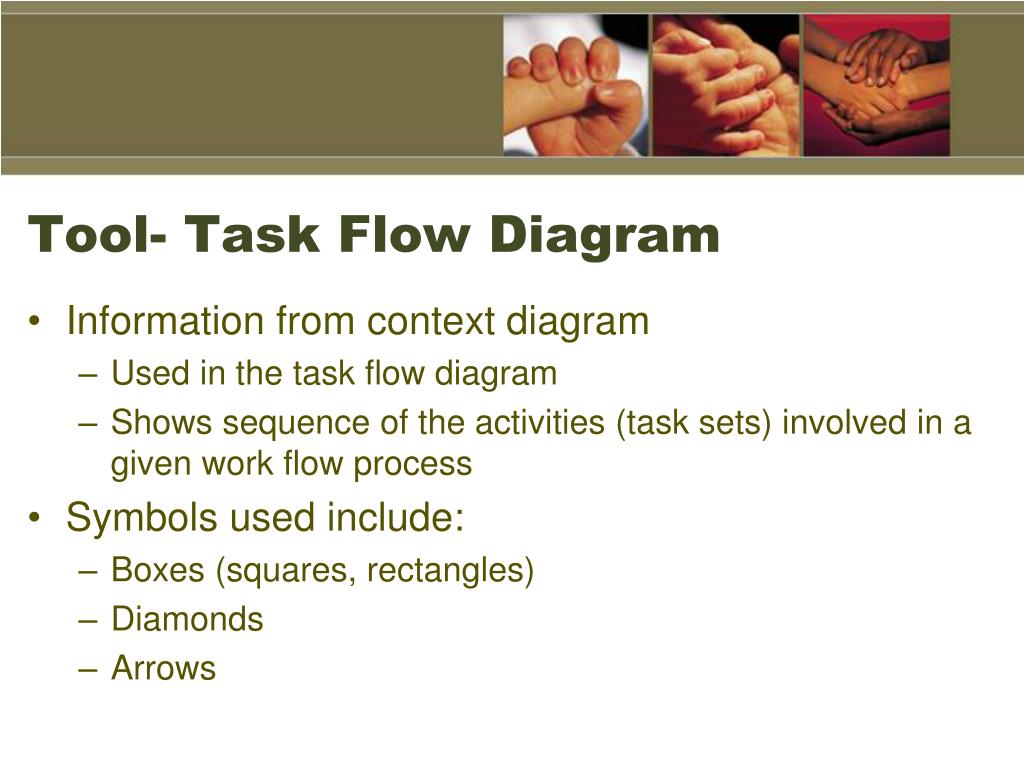 Tool- Task Flow Diagram

• Information from context diagram
– Used in the task flow diagram
– Shows sequence of the activities (task sets) involved in a given work flow process

• Symbols used include:
– Boxes (squares, rectangles)
– Diamonds
– Arrows